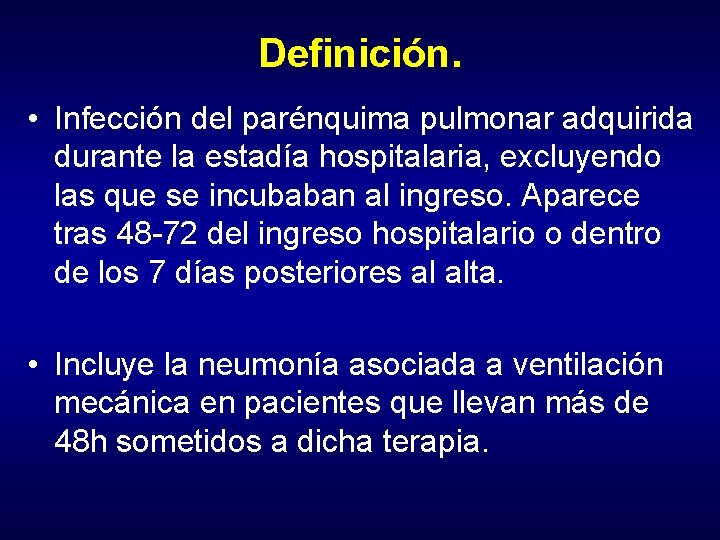 Definición.

• Infección del parénquima pulmonar adquirida durante la estadía hospitalaria, excluyendo las que se incubaban al ingreso. Aparece tras 48-72 del ingreso hospitalario o dentro de los 7 días posteriores al alta.

• Incluye la neumonía asociada a ventilación mecánica en pacientes que llevan más de 48h sometidos a dicha terapia.